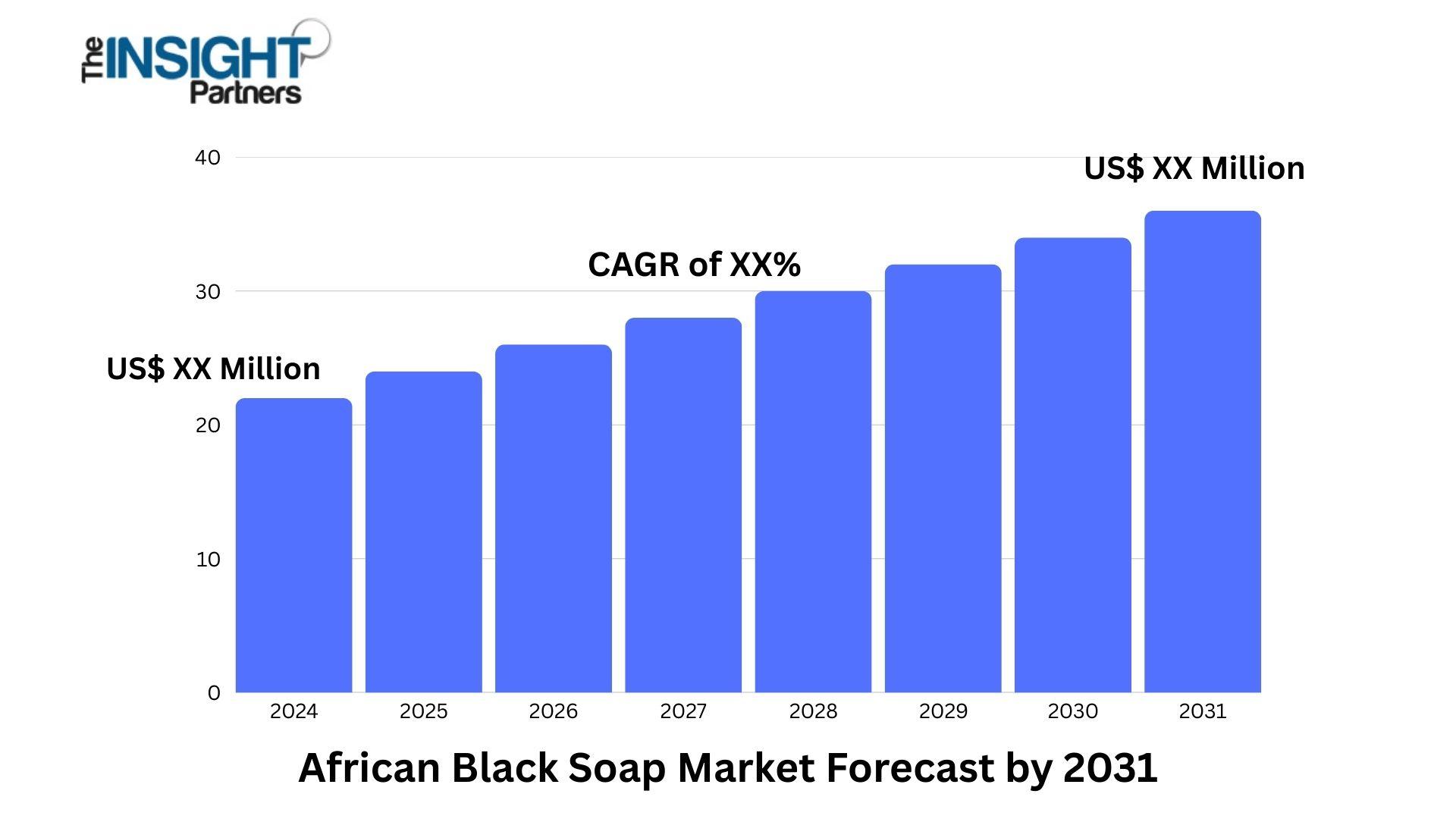 The INSIGHT Partners

40
30
20
10
0

US$ XX Million

CAGR of XX%

US$ XX Million

2024 2025 2026 2027 2028 2029 2030 2031

African Black Soap Market Forecast by 2031